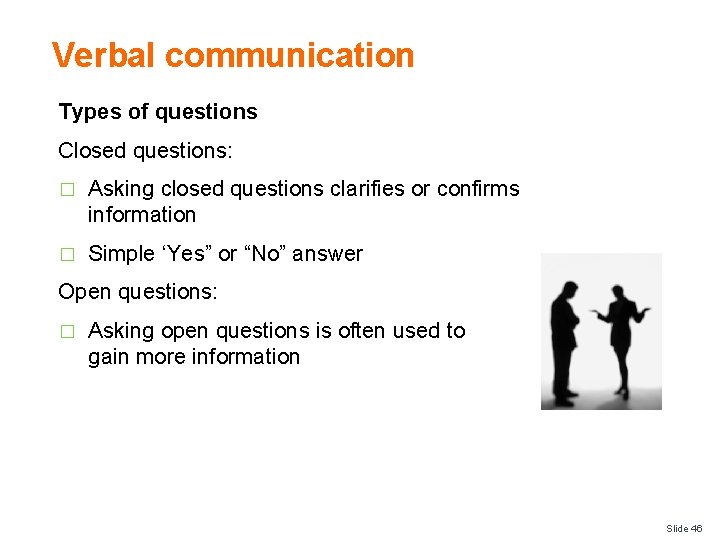 Verbal communication

Types of questions

Closed questions:

□ Asking closed questions clarifies or confirms information

□ Simple ‘Yes” or “No” answer

Open questions:

□ Asking open questions is often used to gain more information

Slide 46